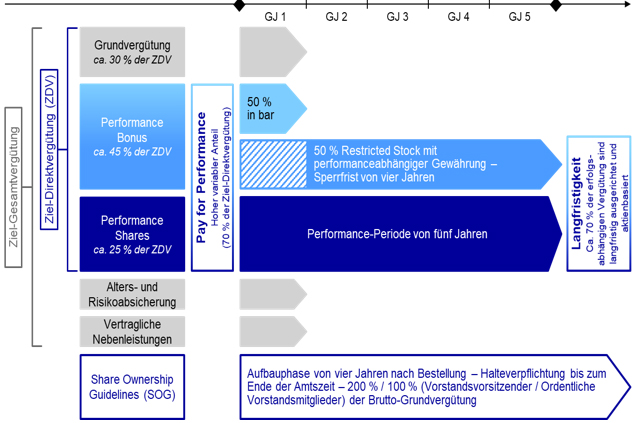 GJ 1
GJ 2
GJ 3
GJ 4
GJ 5

Ziel-Gesamtvergütung

Ziel-Direktvergütung (ZDV)

Grundvergütung
ca. 30 % der ZDV

Performance Bonus
ca. 45 % der ZDV

Performance Shares
ca. 25 % der ZDV

Pay for Performance
Hoher variabler Anteil
(70 % der Ziel-Direktvergütung)

50 %
in bar

50 % Restricted Stock mit performanceabhängiger Gewährung – Sperrfrist von vier Jahren

Performance-Periode von fünf Jahren

Langfristigkeit
Ca. 70 % der erfolgsabhängigen Vergütung sind langfristig ausgerichtet und aktienbasiert

Alters- und Risikoabsicherung

Vertragliche Nebenleistungen

Share Ownership Guidelines (SOG)

Aufbauphase von vier Jahren nach Bestellung – Halteverpflichtung bis zum Ende der Amtszeit – 200 % / 100 % (Vorstandsvorsitzender / Ordentliche Vorstandsmitglieder) der Brutto-Grundvergütung